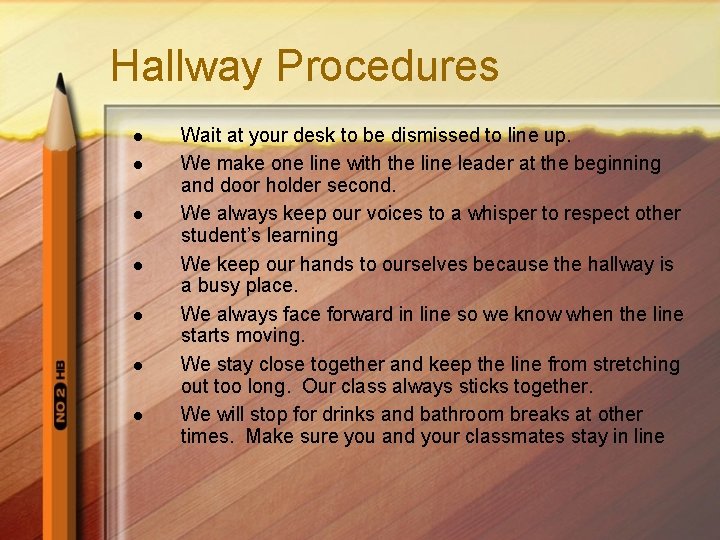 Hallway Procedures

- Wait at your desk to be dismissed to line up.
- We make one line with the line leader at the beginning and door holder second.
- We always keep our voices to a whisper to respect other student's learning
- We keep our hands to ourselves because the hallway is a busy place.
- We always face forward in line so we know when the line starts moving.
- We stay close together and keep the line from stretching out too long. Our class always sticks together.
- We will stop for drinks and bathroom breaks at other times. Make sure you and your classmates stay in line

NO 2 HB